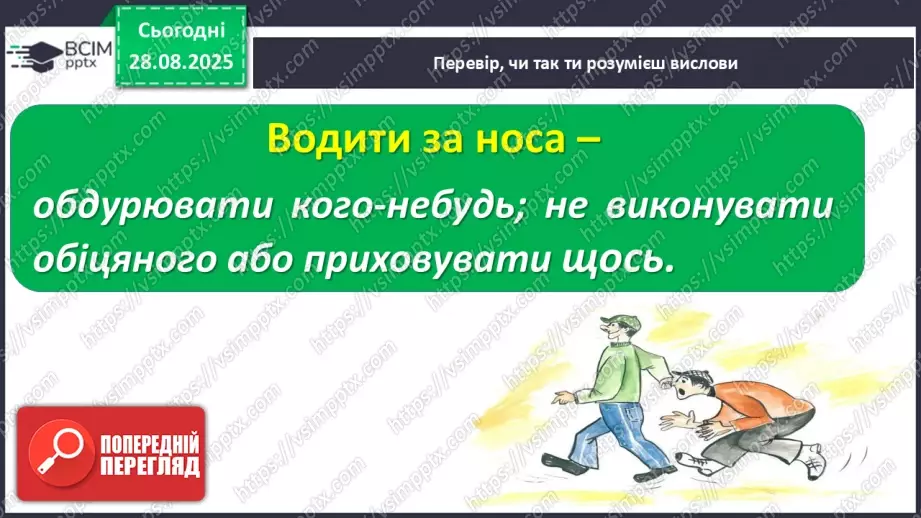 ВСІМ pptx

Сьогодні 28.08.2025

Перевір, чи так ти розумієш вислови

Водити за носа –

обдурювати кого-небудь; не виконувати обіцяного або приховувати щось.

ПОПЕРЕДНІЙ ПЕРЕГЛЯД

https://vsimpptx.com